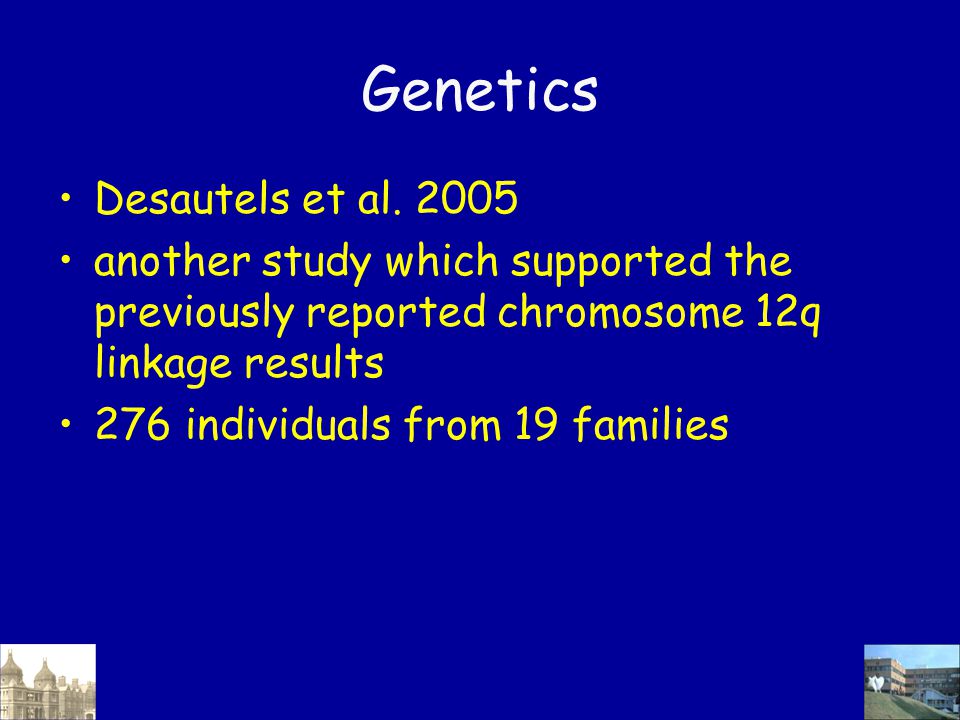 Genetics

• Desautels et al. 2005
• another study which supported the previously reported chromosome 12q linkage results
• 276 individuals from 19 families